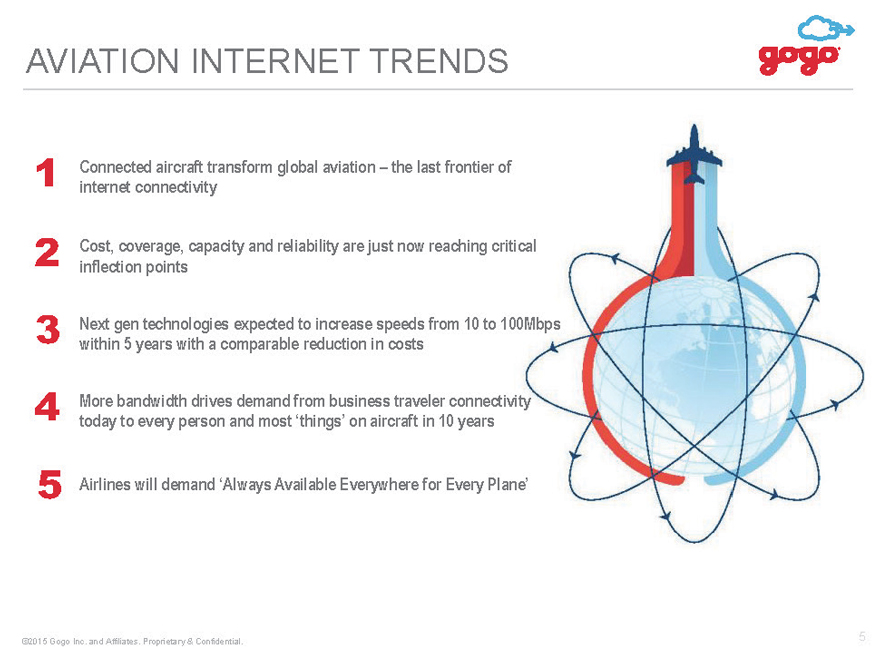 AVIATION INTERNET TRENDS

gogo

1 Connected aircraft transform global aviation – the last frontier of internet connectivity

2 Cost, coverage, capacity and reliability are just now reaching critical inflection points

3 Next gen technologies expected to increase speeds from 10 to 100Mbps within 5 years with a comparable reduction in costs

4 More bandwidth drives demand from business traveler connectivity today to every person and most 'things' on aircraft in 10 years

5 Airlines will demand 'Always Available Everywhere for Every Plane'

©2015 Gogo Inc. and Affiliates. Proprietary & Confidential.

5